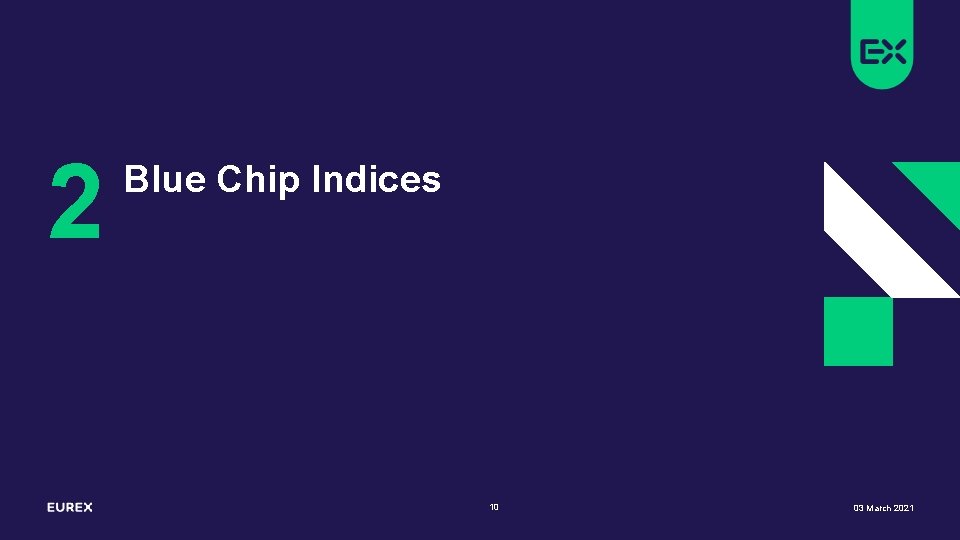 EX

2 Blue Chip Indices

EUREX

10

03 March 2021